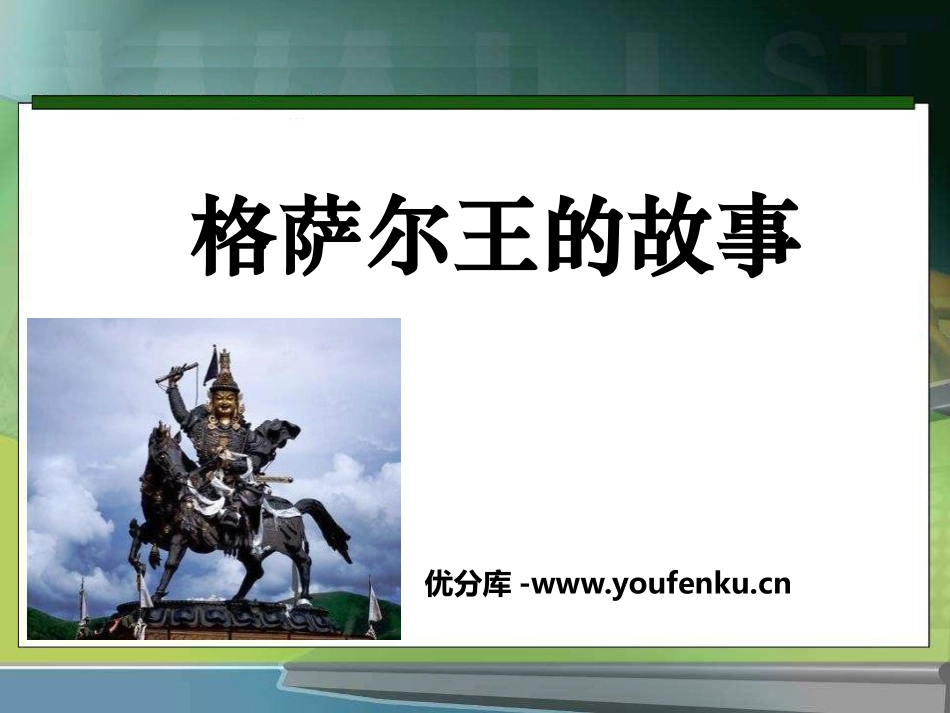 格萨尔王的故事

优分库 -www.youfenku.cn